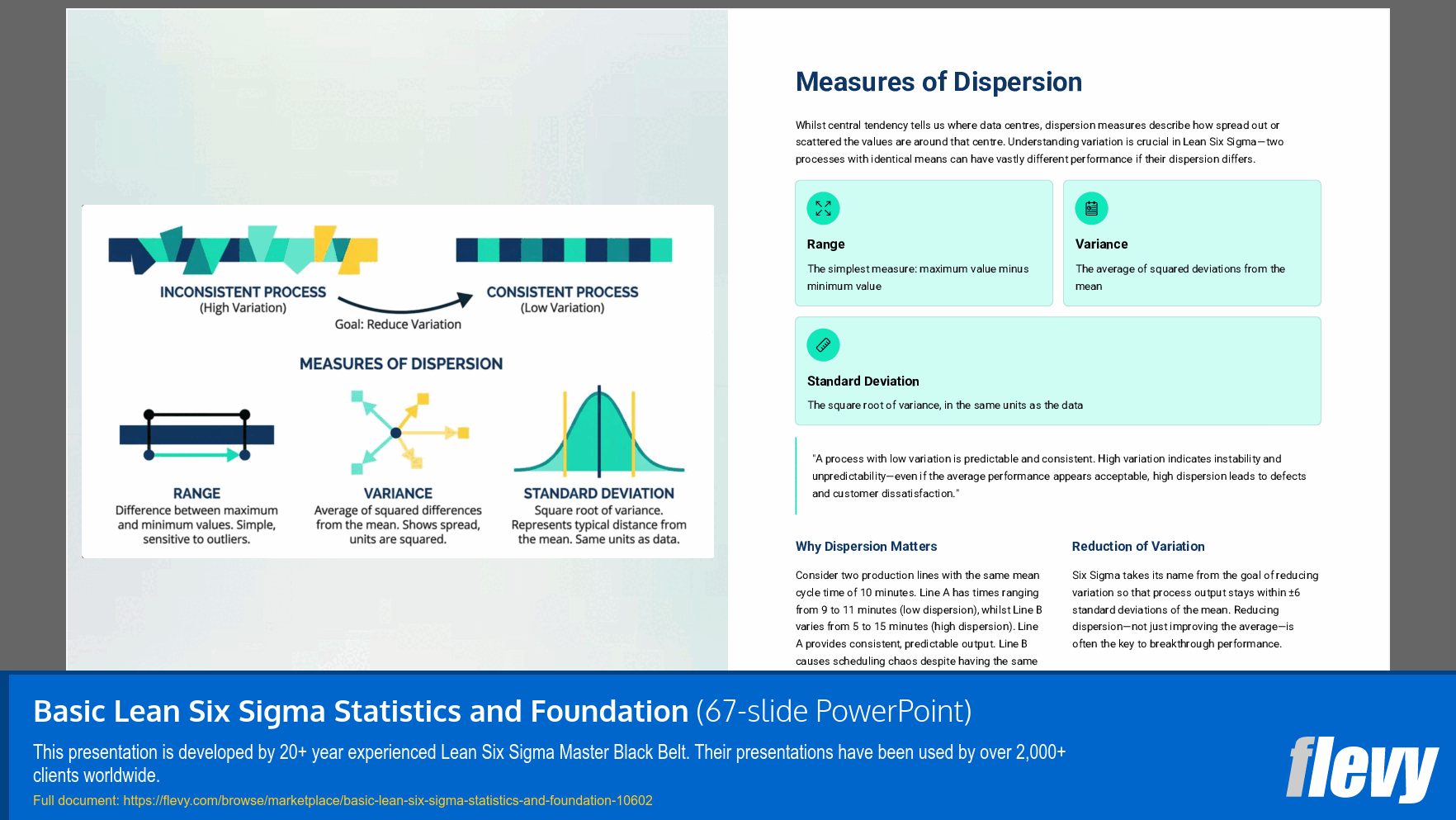 INCONSISTENT PROCESS
(High Variation)

Goal: Reduce Variation

CONSISTENT PROCESS
(Low Variation)

MEASURES OF DISPERSION

RANGE
Difference between maximum and minimum values. Simple, sensitive to outliers.

VARIANCE
Average of squared differences from the mean. Shows spread, units are squared.

STANDARD DEVIATION
Square root of variance. Represents typical distance from the mean. Same units as data.

Measures of Dispersion

Whilst central tendency tells us where data centres, dispersion measures describe how spread out or scattered the values are around that centre. Understanding variation is crucial in Lean Six Sigma—two processes with identical means can have vastly different performance if their dispersion differs.

Range
The simplest measure: maximum value minus minimum value

Variance
The average of squared deviations from the mean

Standard Deviation
The square root of variance, in the same units as the data

"A process with low variation is predictable and consistent. High variation indicates instability and unpredictability—even if the average performance appears acceptable, high dispersion leads to defects and customer dissatisfaction."

Why Dispersion Matters

Consider two production lines with the same mean cycle time of 10 minutes. Line A has times ranging from 9 to 11 minutes (low dispersion), whilst Line B varies from 5 to 15 minutes (high dispersion). Line A provides consistent, predictable output. Line B causes scheduling chaos despite having the same

Reduction of Variation

Six Sigma takes its name from the goal of reducing variation so that process output stays within ±6 standard deviations of the mean. Reducing dispersion—not just improving the average—is often the key to breakthrough performance.

Basic Lean Six Sigma Statistics and Foundation (67-slide PowerPoint)
This presentation is developed by 20+ year experienced Lean Six Sigma Master Black Belt. Their presentations have been used by over 2,000+ clients worldwide.
Full document: https://flevy.com/browse/marketplace/basic-lean-six-sigma-statistics-and-foundation-10602

flevy